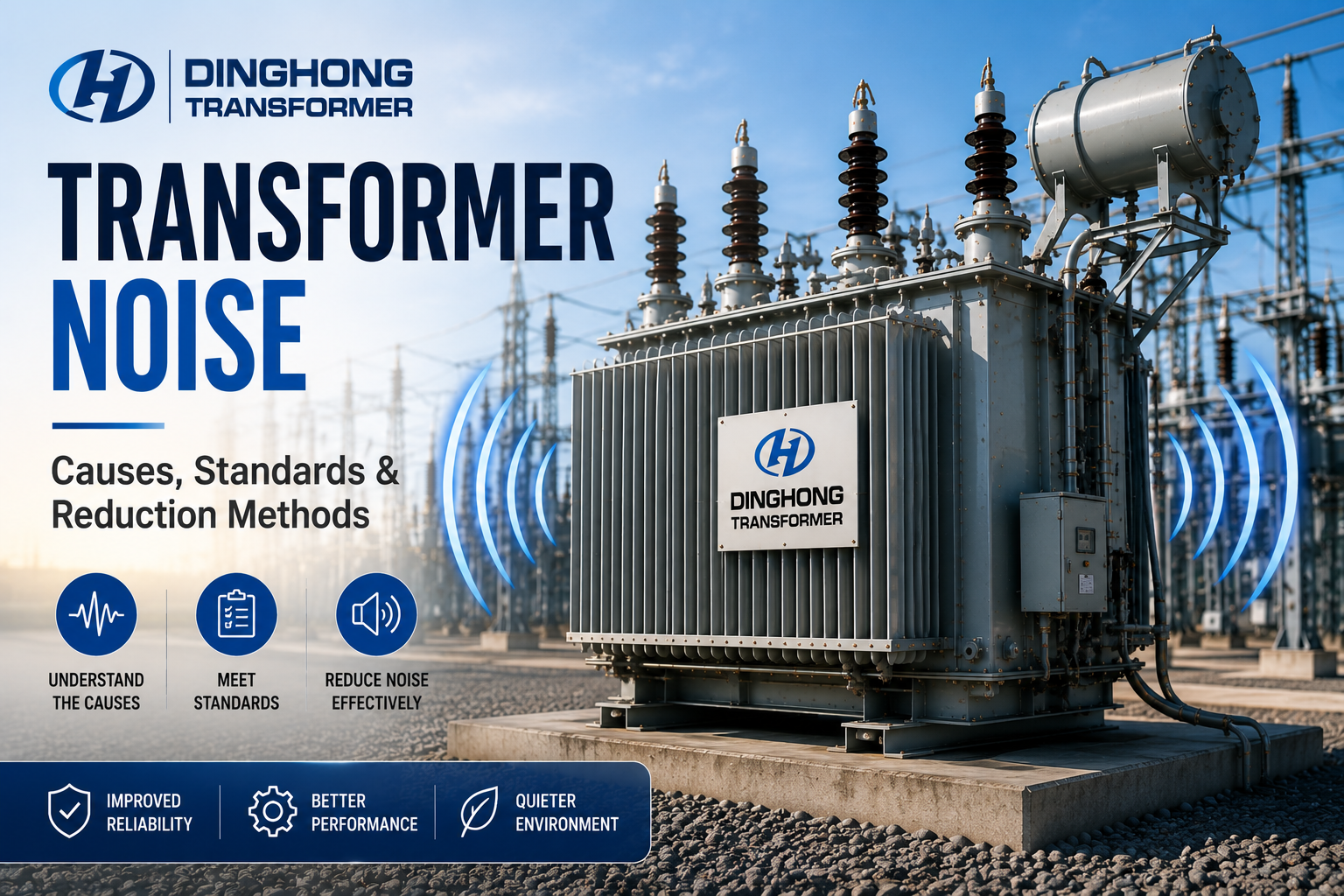 DINGHONG TRANSFORMER

TRANSFORMER NOISE

Causes, Standards & Reduction Methods

UNDERSTAND THE CAUSES

MEET STANDARDS

REDUCE NOISE EFFECTIVELY

IMPROVED RELIABILITY

BETTER PERFORMANCE

QUIETER ENVIRONMENT

DINGHONG TRANSFORMER